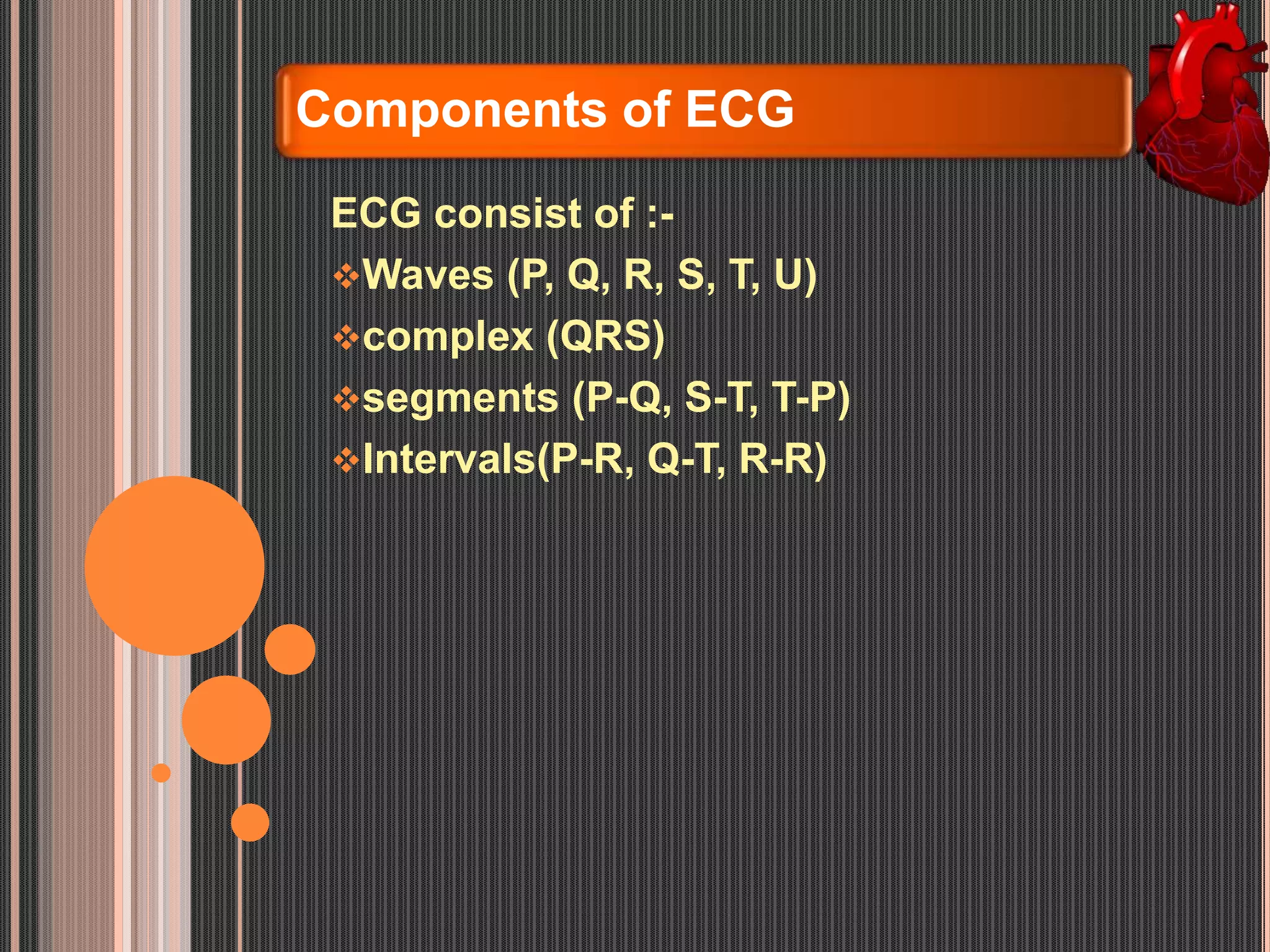 Components of ECG

ECG consist of :-

❖Waves (P, Q, R, S, T, U)

❖complex (QRS)

❖segments (P-Q, S-T, T-P)

❖Intervals(P-R, Q-T, R-R)